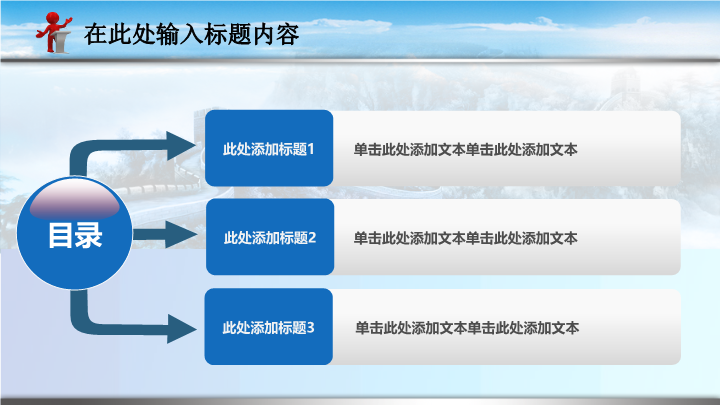 在此处输入标题内容

目录

此处添加标题1

单击此处添加文本单击此处添加文本

此处添加标题2

单击此处添加文本单击此处添加文本

此处添加标题3

单击此处添加文本单击此处添加文本